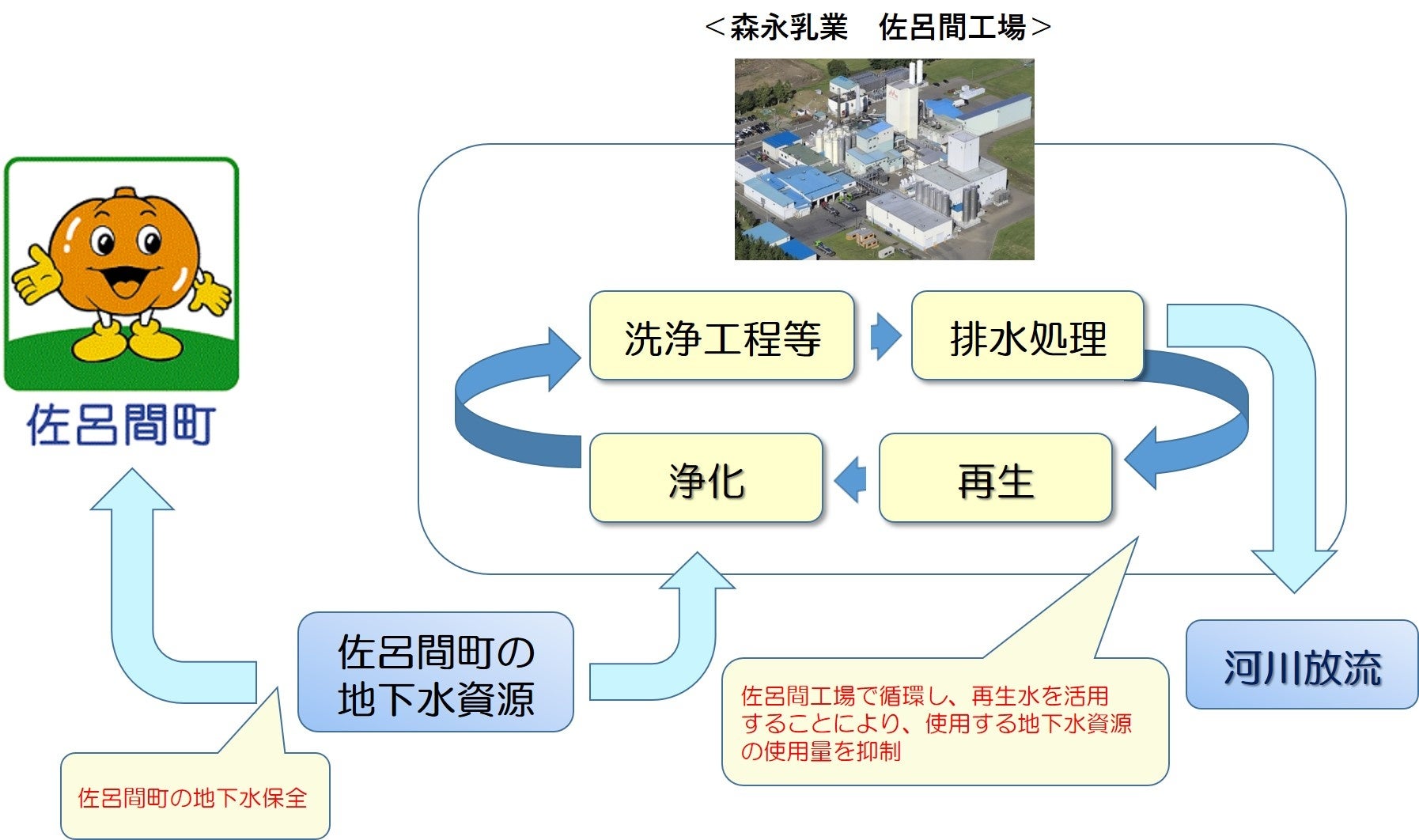 ＜森永乳業　佐呂間工場＞

佐呂間町

洗浄工程等

排水処理

浄化

再生

佐呂間町の地下水資源

河川放流

佐呂間工場で循環し、再生水を活用することにより、使用する地下水資源の使用量を抑制

佐呂間町の地下水保全